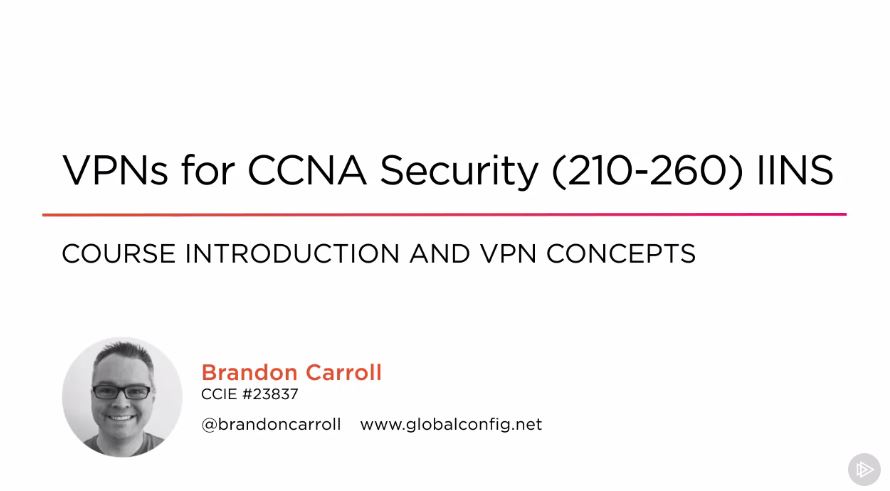 VPNs for CCNA Security (210-260) IINS

COURSE INTRODUCTION AND VPN CONCEPTS

Brandon Carroll
CCIE #23837
@brandoncarroll www.globalconfig.net